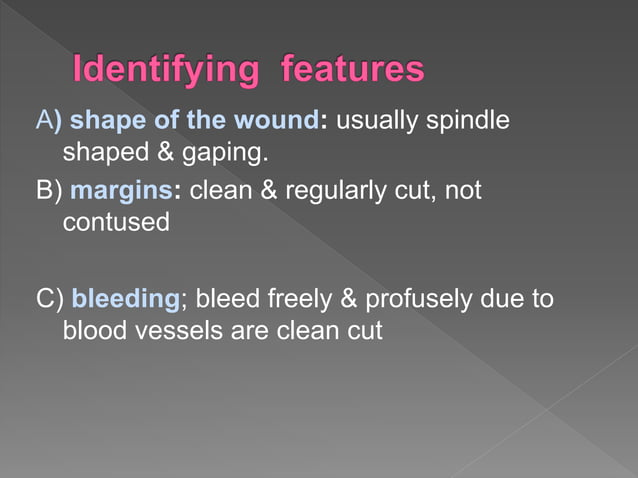 Identifying features

A) shape of the wound: usually spindle shaped & gaping.

B) margins: clean & regularly cut, not contused

C) bleeding; bleed freely & profusely due to blood vessels are clean cut